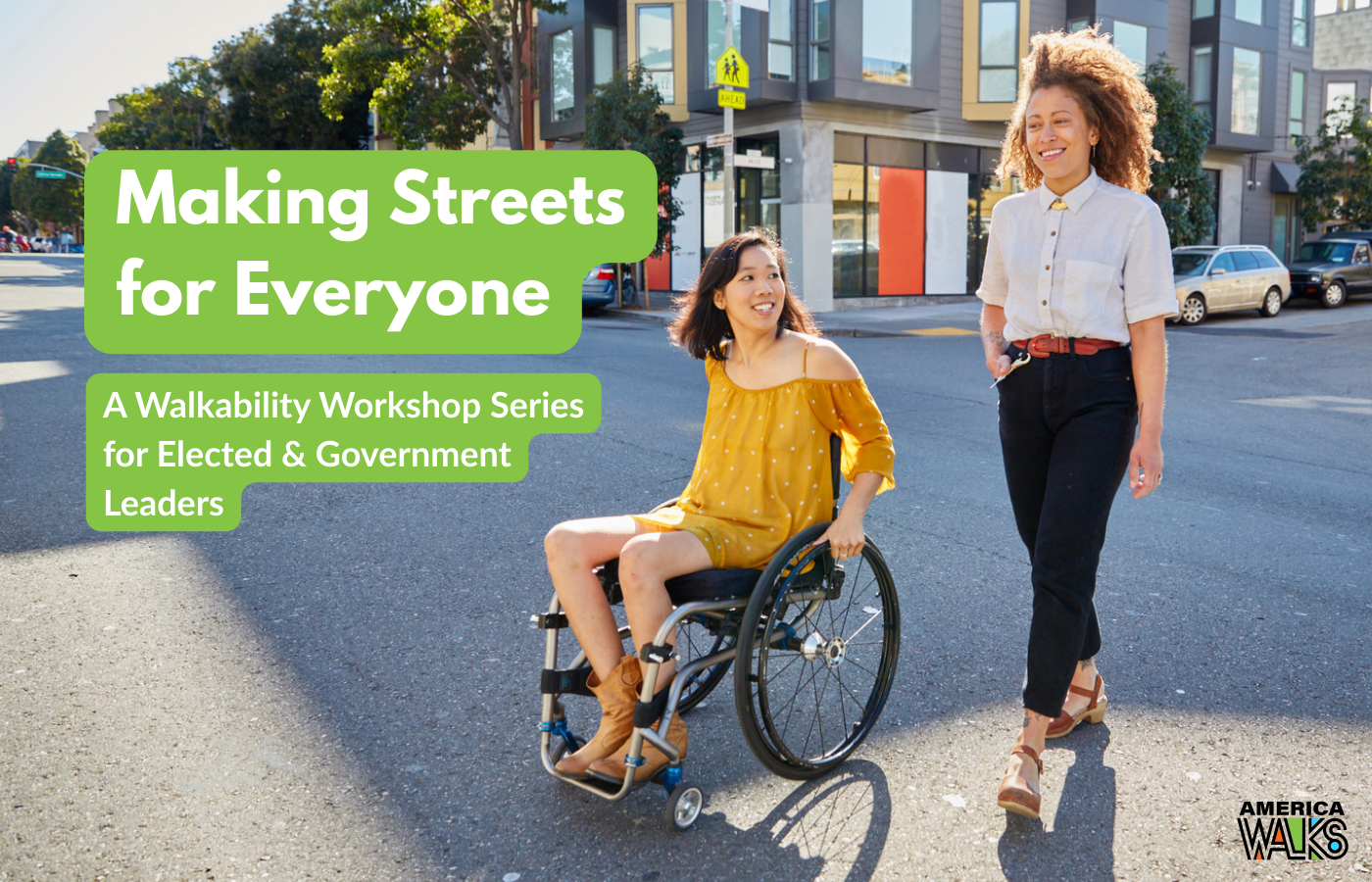 Making Streets for Everyone

A Walkability Workshop Series for Elected & Government Leaders

AHEAD

AMERICA WALKS